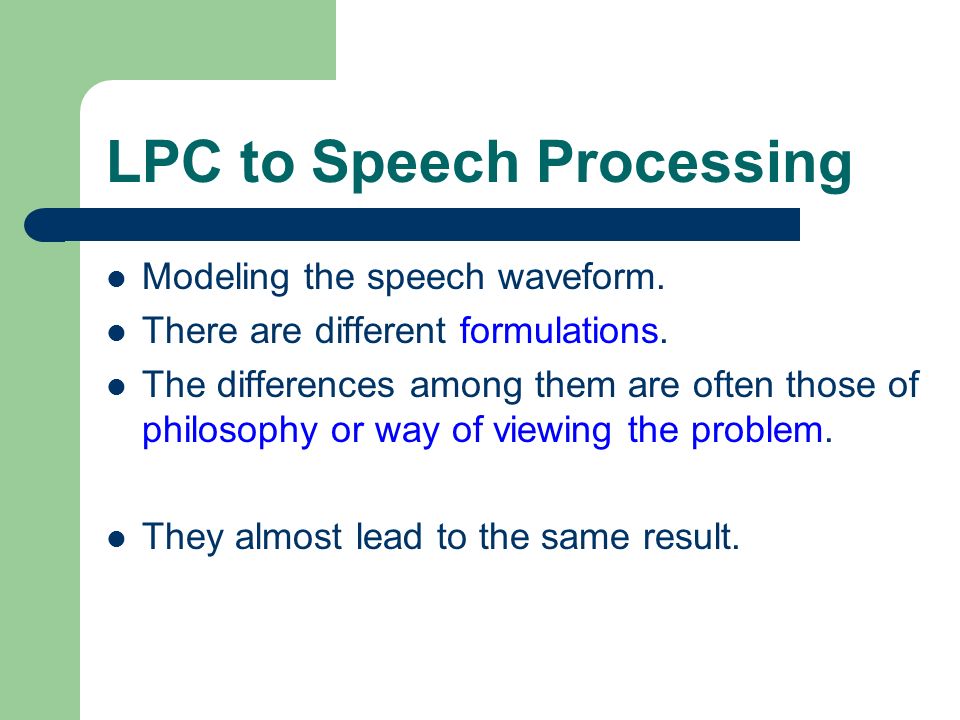 LPC to Speech Processing

- Modeling the speech waveform.
- There are different formulations.
- The differences among them are often those of philosophy or way of viewing the problem.

- They almost lead to the same result.